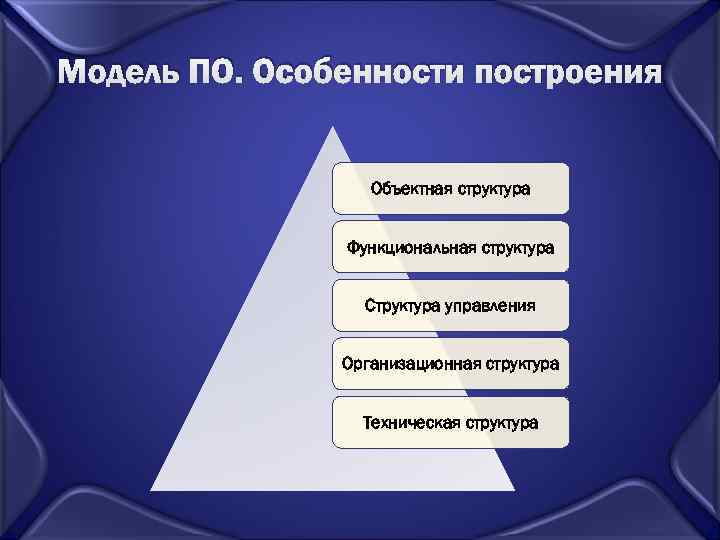 Модель ПО. Особенности построения

Объектная структура

Функциональная структура

Структура управления

Организационная структура

Техническая структура